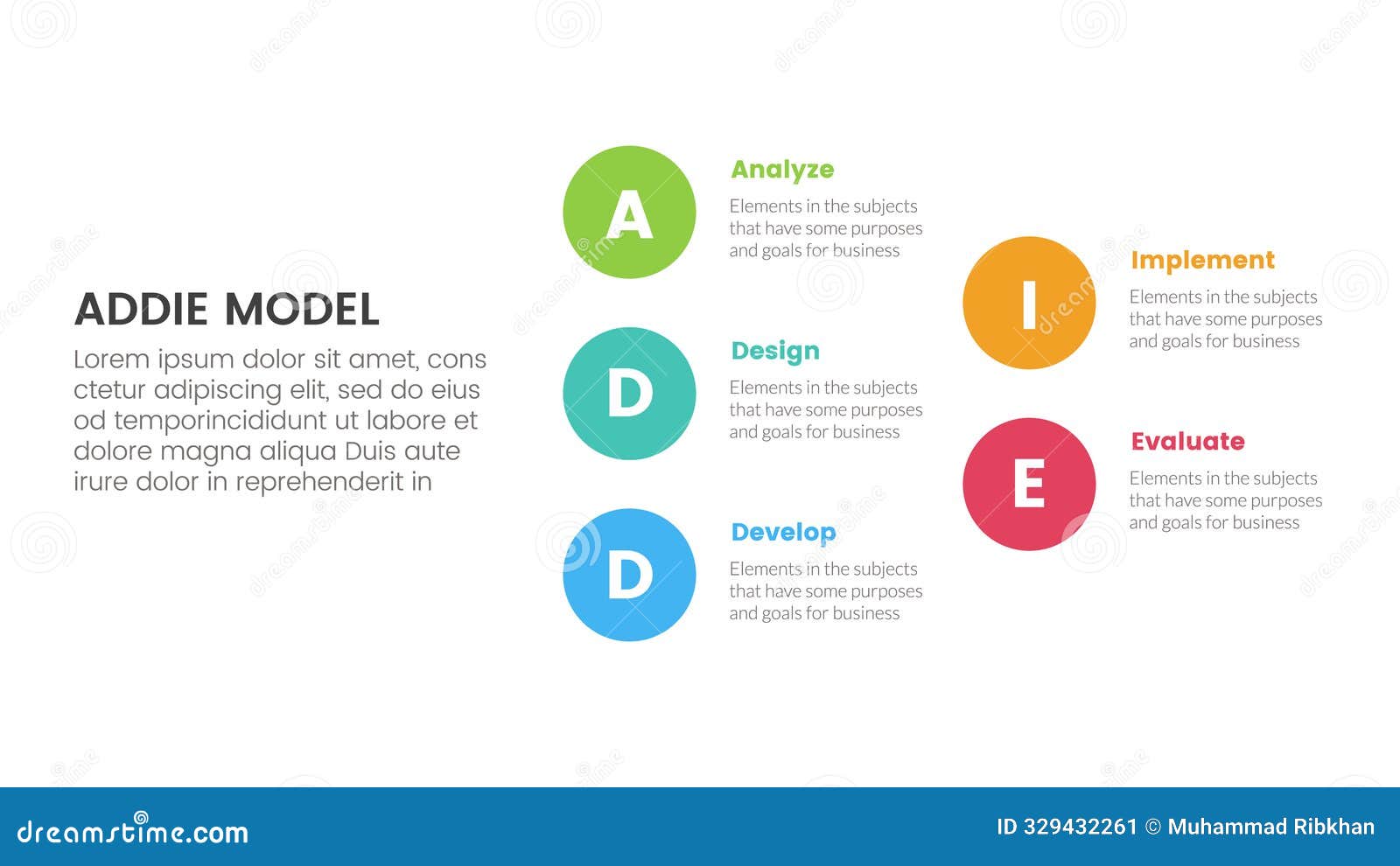 ADDIE MODEL

Lorem ipsum dolor sit amet, cons ctetur adipiscing elit, sed do eius od temporincididunt ut labore et dolore magna aliqua Duis aute irure dolor in reprehenderit in

A

Analyze

Elements in the subjects that have some purposes and goals for business

D

Design

Elements in the subjects that have some purposes and goals for business

D

Develop

Elements in the subjects that have some purposes and goals for business

I

Implement

Elements in the subjects that have some purposes and goals for business

E

Evaluate

Elements in the subjects that have some purposes and goals for business

dreamstime.com

ID 329432261 © Muhammad Ribkhan